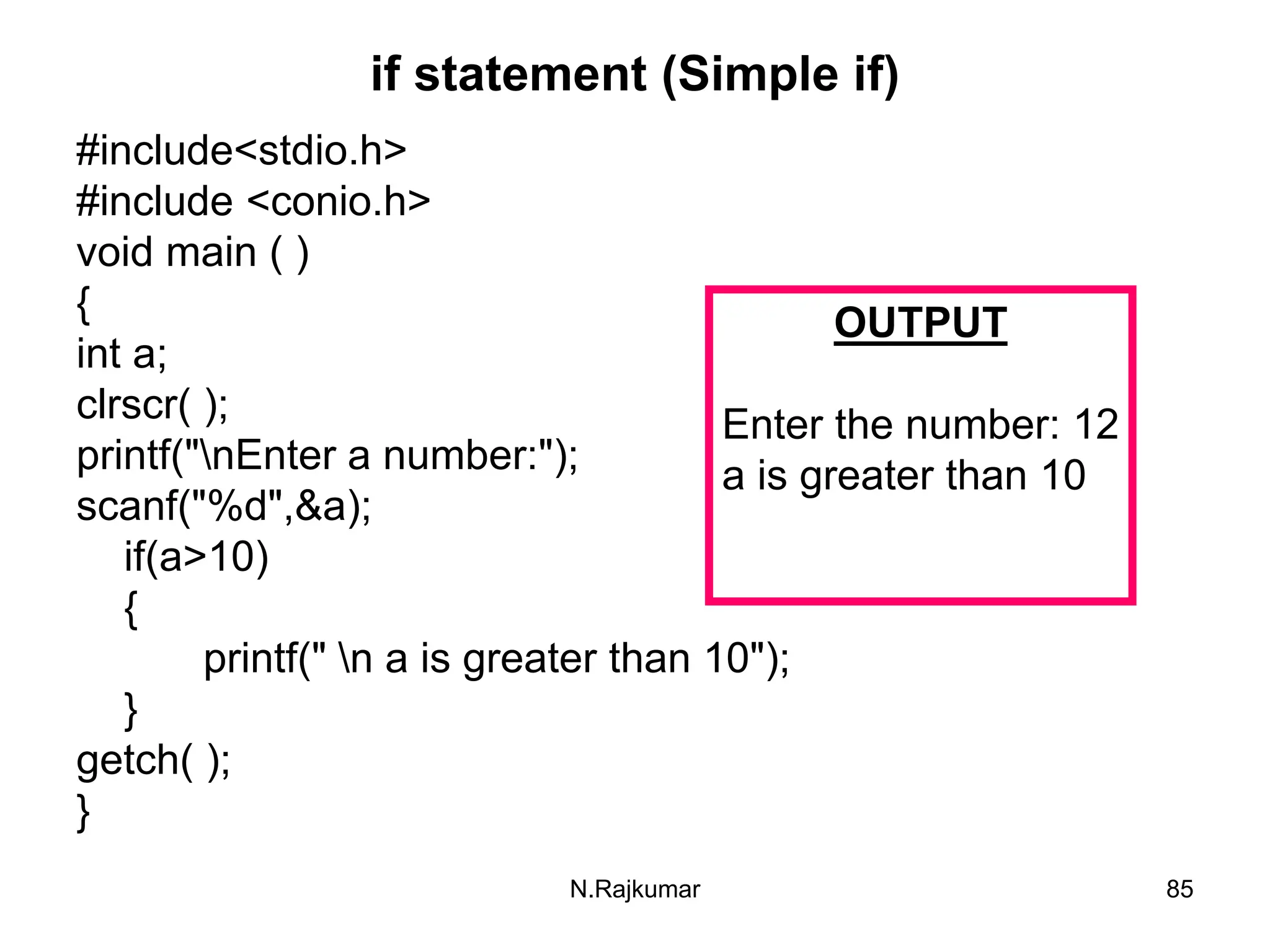 if statement (Simple if)

#include<stdio.h>
#include <conio.h>
void main ( )
{
int a;
clrscr( );
printf("\nEnter a number:");
scanf("%d",&a);
if(a>10)
{
printf(" \n a is greater than 10");
}
getch( );
}

OUTPUT

Enter the number: 12
a is greater than 10

N.Rajkumar

85